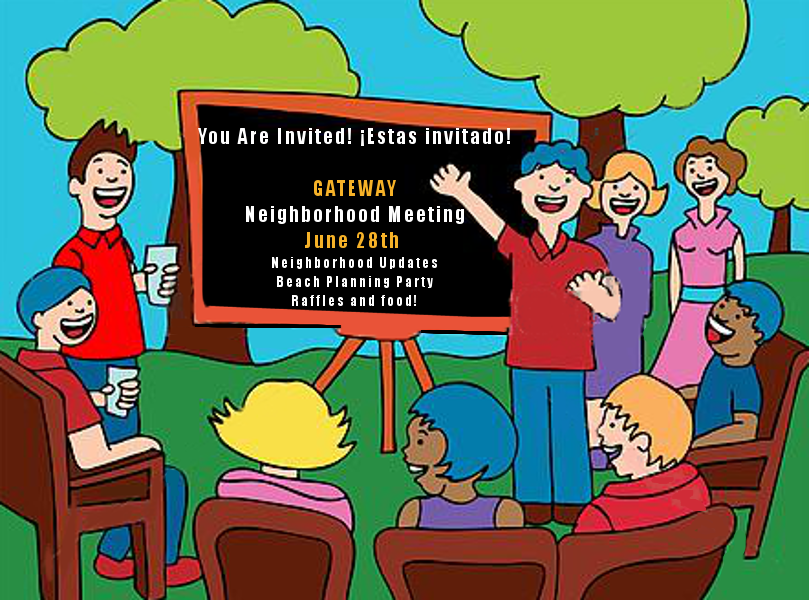 You Are Invited! ¡Estas invitado!

GATEWAY
Neighborhood Meeting
June 28th
Neighborhood Updates
Beach Planning Party
Raffles and food!